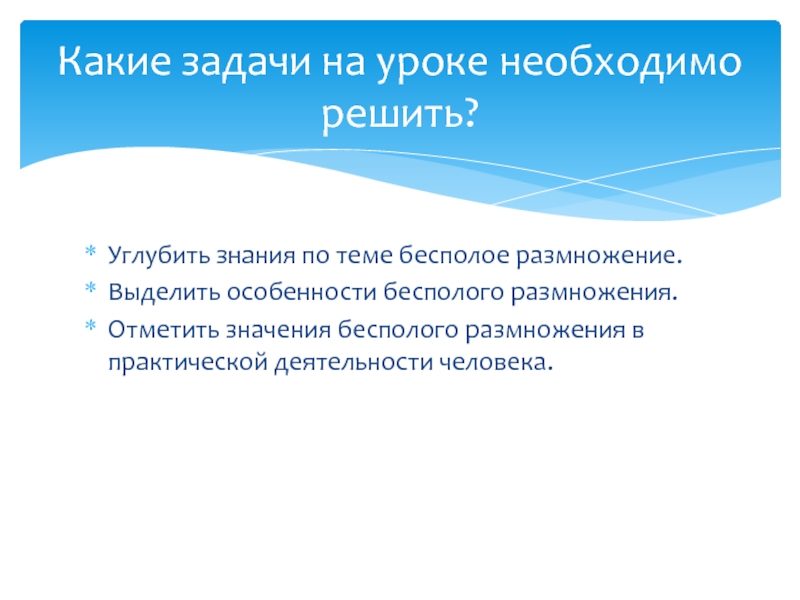 Какие задачи на уроке необходимо решить?

* Углубить знания по теме бесполое размножение.
* Выделить особенности бесполого размножения.
* Отметить значения бесполого размножения в практической деятельности человека.